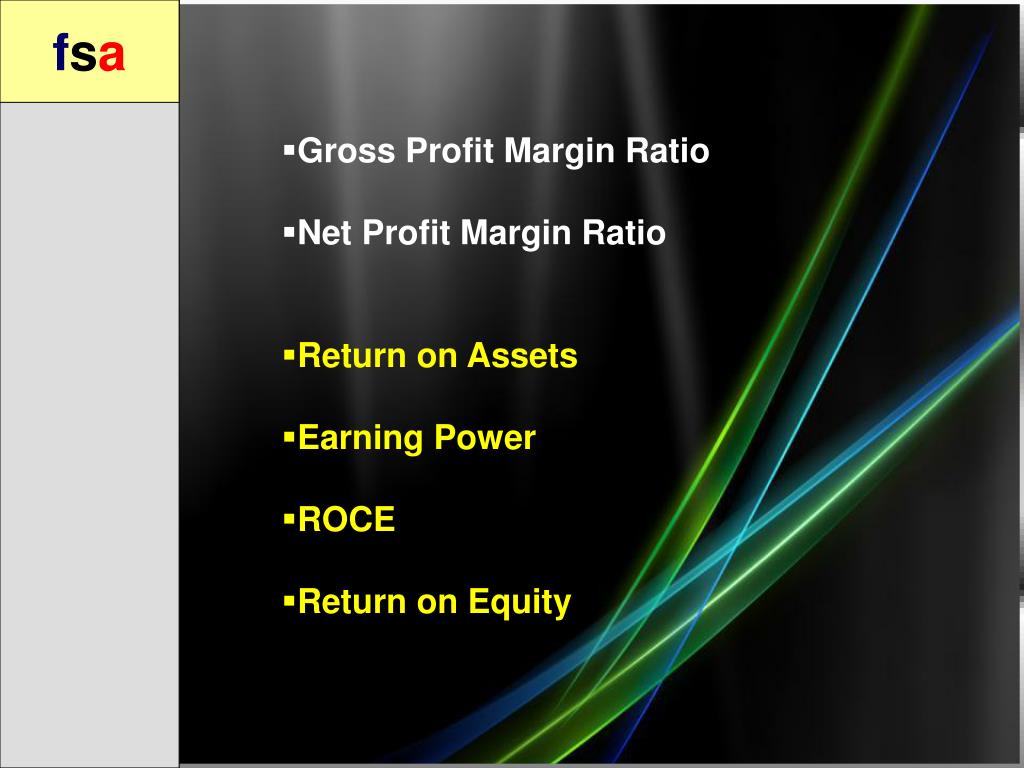 fsa

▪Gross Profit Margin Ratio

▪Net Profit Margin Ratio

▪Return on Assets

▪Earning Power

▪ROCE

▪Return on Equity